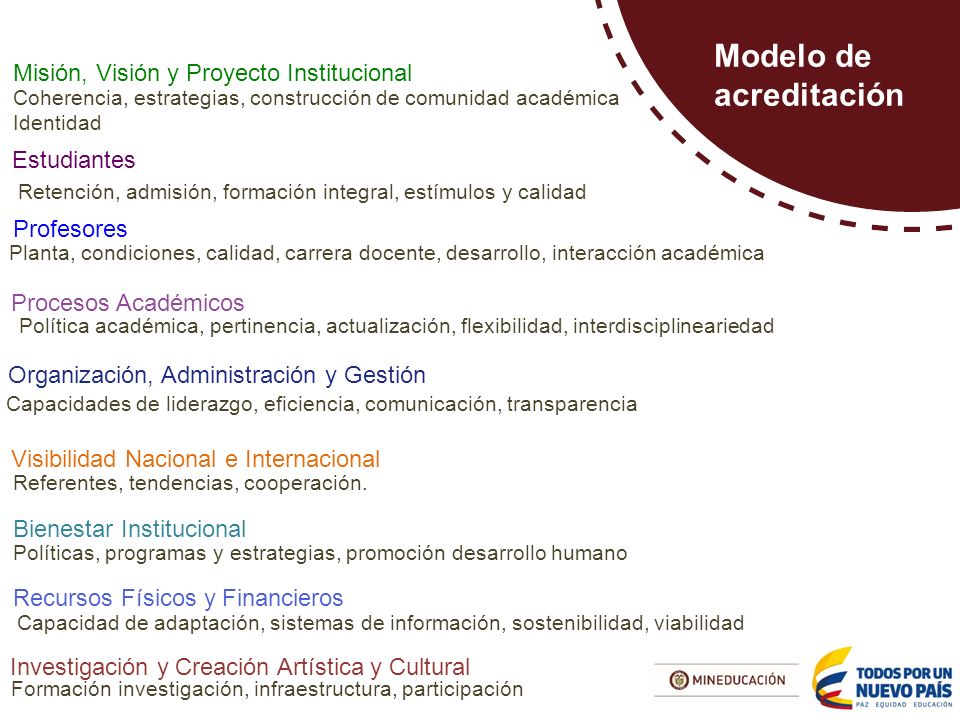 Modelo de acreditación

Misión, Visión y Proyecto Institucional
Coherencia, estrategias, construcción de comunidad académica
Identidad

Estudiantes
Retención, admisión, formación integral, estímulos y calidad

Profesores
Planta, condiciones, calidad, carrera docente, desarrollo, interacción académica

Procesos Académicos
Política académica, pertinencia, actualización, flexibilidad, interdisciplineariedad

Organización, Administración y Gestión
Capacidades de liderazgo, eficiencia, comunicación, transparencia

Visibilidad Nacional e Internacional
Referentes, tendencias, cooperación.

Bienestar Institucional
Políticas, programas y estrategias, promoción desarrollo humano

Recursos Físicos y Financieros
Capacidad de adaptación, sistemas de información, sostenibilidad, viabilidad

Investigación y Creación Artística y Cultural
Formación investigación, infraestructura, participación

MINEDUCACIÓN

TODOS POR UN NUEVO PAÍS
PAZ EQUIDAD EDUCACIÓN